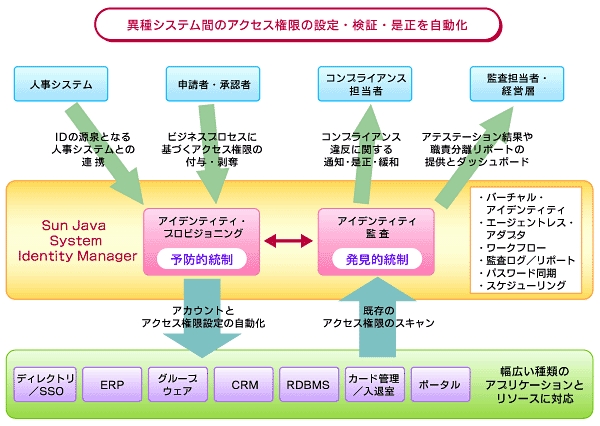 異種システム間のアクセス権限の設定・検証・是正を自動化

人事システム

申請者・承認者

コンプライアンス担当者

監査担当者・経営層

IDの源泉となる人事システムとの連携

ビジネスプロセスに基づくアクセス権限の付与・剥奪

コンプライアンス違反に関する通知・是正・緩和

アテステーション結果や職責分離リポートの提供とダッシュボード

Sun Java System Identity Manager

アイデンティティ・プロビジョニング

予防的統制

アイデンティティ監査

発見的統制

・バーチャル・アイデンティティ
・エージェントレス・アダプタ
・ワークフロー
・監査ログ／リポート
・パスワード同期
・スケジューリング

アカウントとアクセス権限設定の自動化

既存のアクセス権限のスキャン

ディレクトリ／SSO

ERP

グループウェア

CRM

RDBMS

カード管理／入退室

ポータル

幅広い種類のアプリケーションとリソースに対応